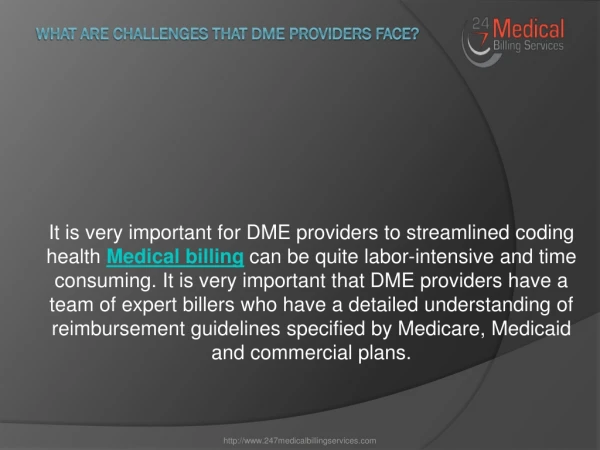 WHAT ARE CHALLENGES THAT DME PROVIDERS FACE?

24 7 Medical Billing Services

It is very important for DME providers to streamlined coding health Medical billing can be quite labor-intensive and time consuming. It is very important that DME providers have a team of expert billers who have a detailed understanding of reimbursement guidelines specified by Medicare, Medicaid and commercial plans.

http://www.247medicalbillingservices.com